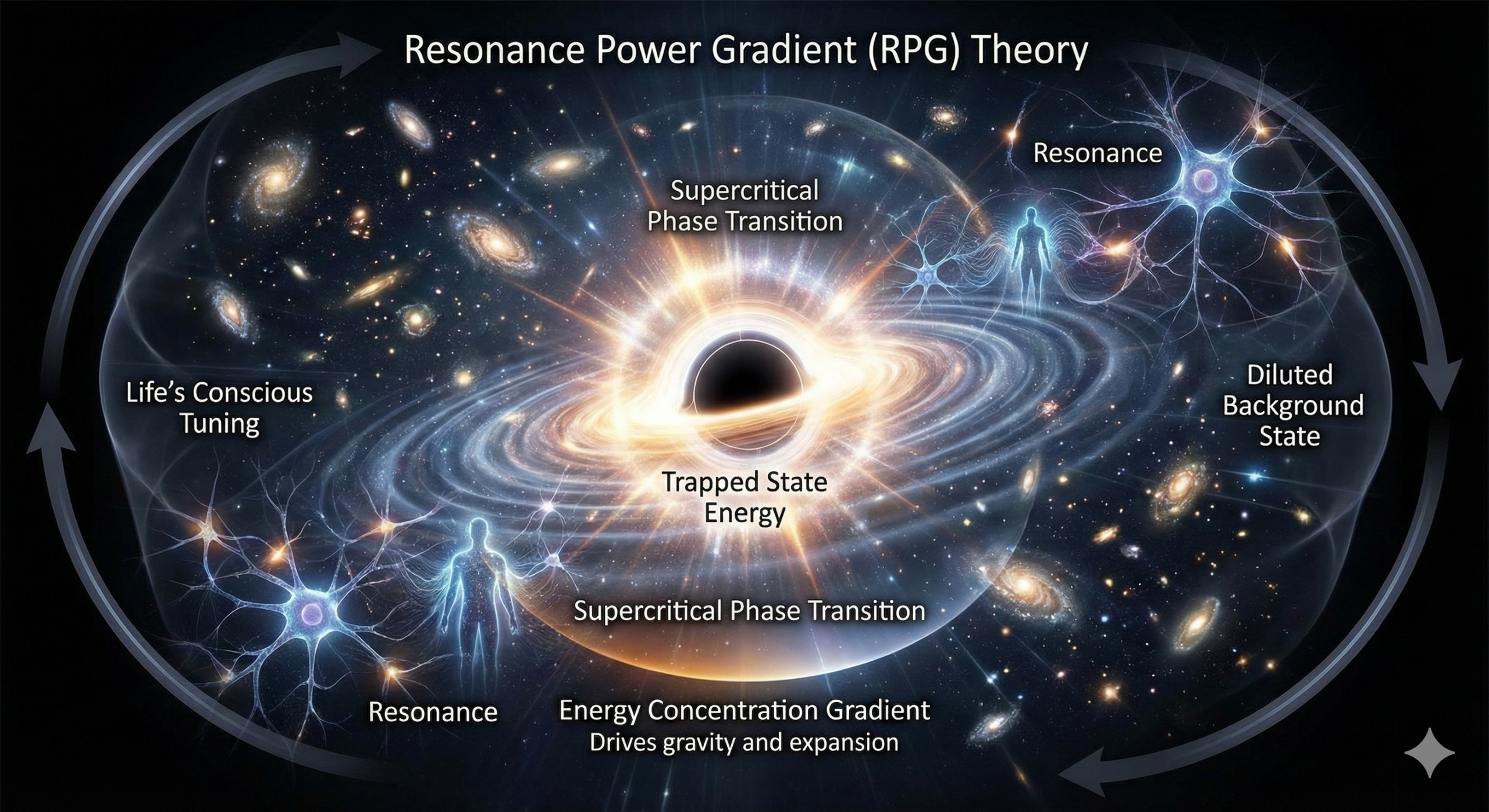 Resonance Power Gradient (RPG) Theory

Resonance

Supercritical Phase Transition

Life's Conscious Tuning

Diluted Background State

Trapped State Energy

Supercritical Phase Transition

Resonance

Energy Concentration Gradient
Drives gravity and expansion